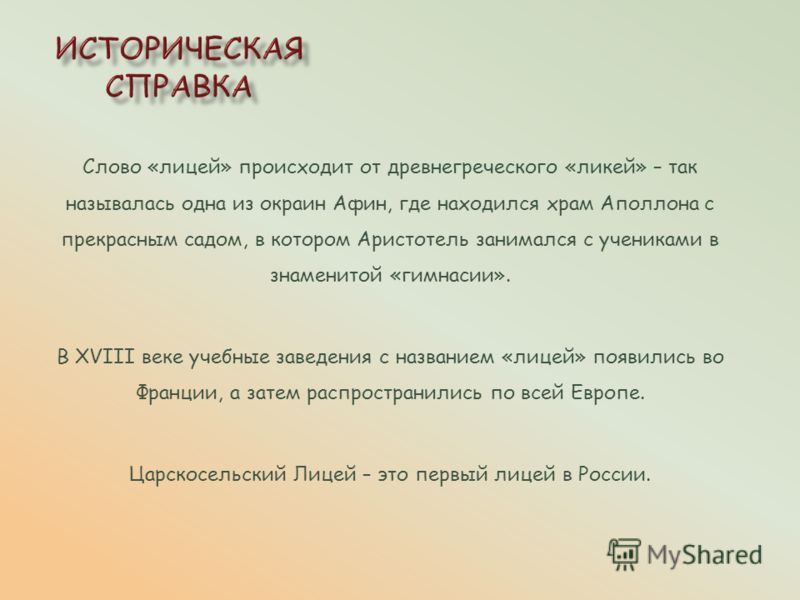 ИСТОРИЧЕСКАЯ СПРАВКА

Слово «лицей» происходит от древнегреческого «ликей» – так называлась одна из окраин Афин, где находился храм Аполлона с прекрасным садом, в котором Аристотель занимался с учениками в знаменитой «гимнасии».

В XVIII веке учебные заведения с названием «лицей» появились во Франции, а затем распространились по всей Европе.

Царскосельский Лицей – это первый лицей в России.

MyShared